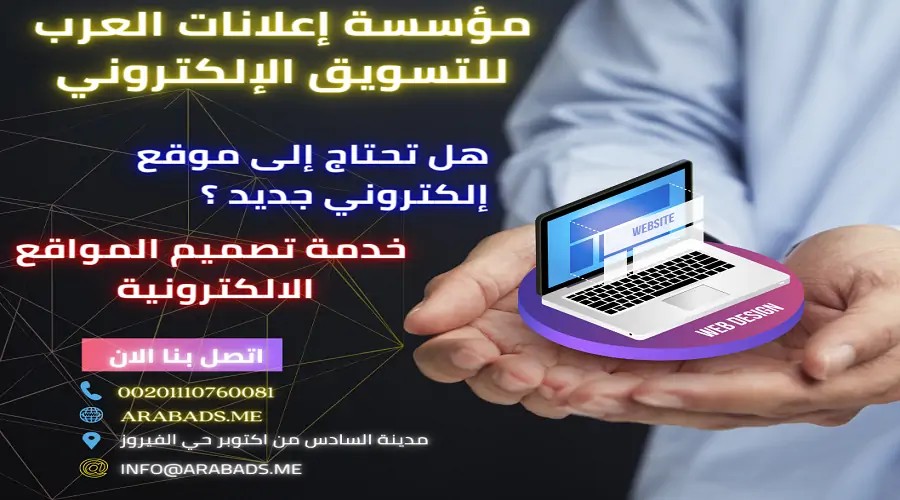 مؤسسة إعلانات العرب
للتسويق الإلكتروني

هل تحتاج إلى موقع
إلكتروني جديد ؟

خدمة تصميم المواقع
الالكترونية

اتصل بنا الان

00201110760081

ARABADS.ME

مدينة السادس من اكتوبر حي الفيروز

INFO@ARABADS.ME

WEBSITE

WEB DESIGN